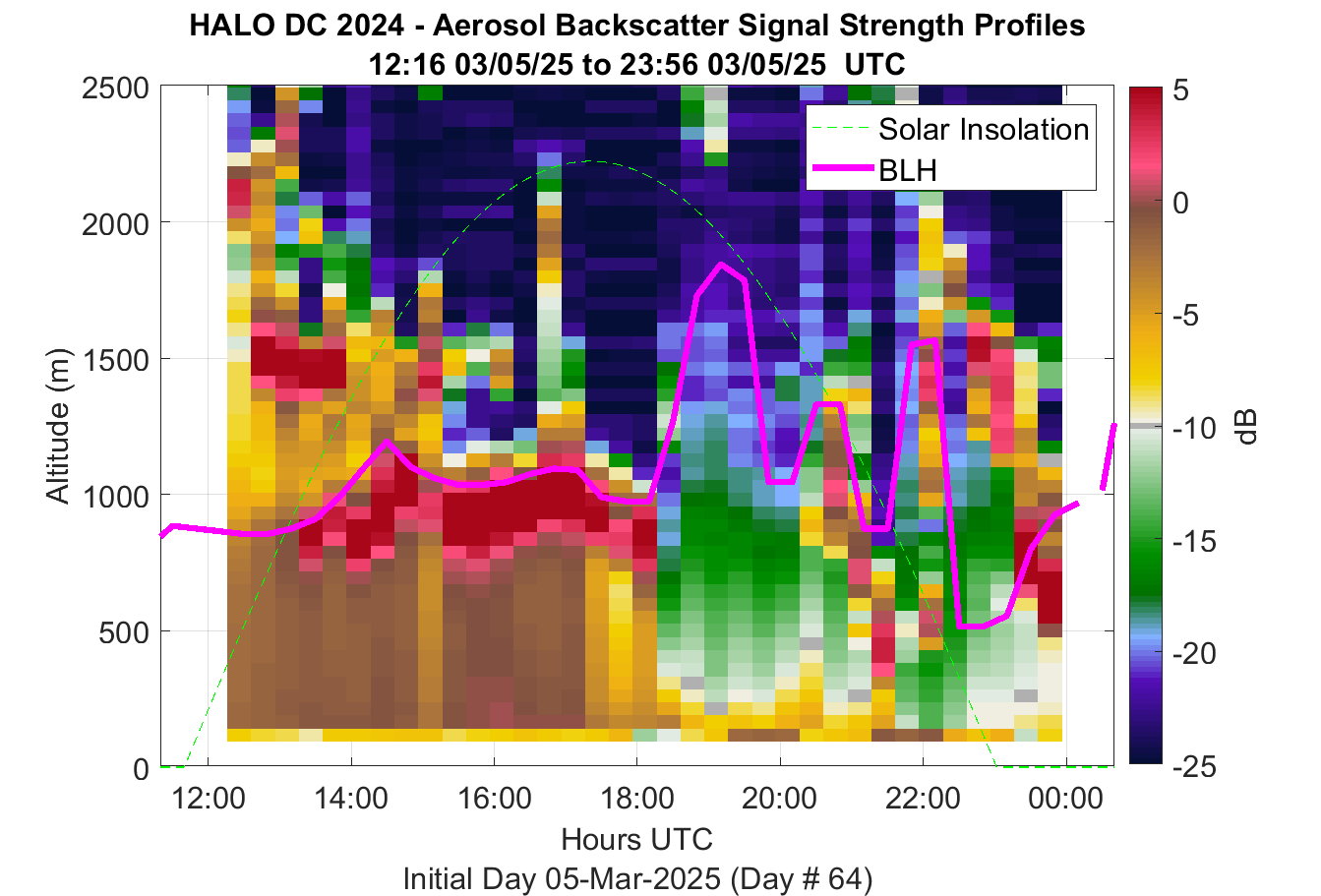 HALO DC 2024 - Aerosol Backscatter Signal Strength Profiles
12:16 03/05/25 to 23:56 03/05/25 UTC

Solar Insolation
BLH

Altitude (m)
2500
2000
1500
1000
500
0

12:00
14:00
16:00
18:00
20:00
22:00
00:00

Hours UTC
Initial Day 05-Mar-2025 (Day # 64)

5
0
-5
-10
-15
-20
-25
dB